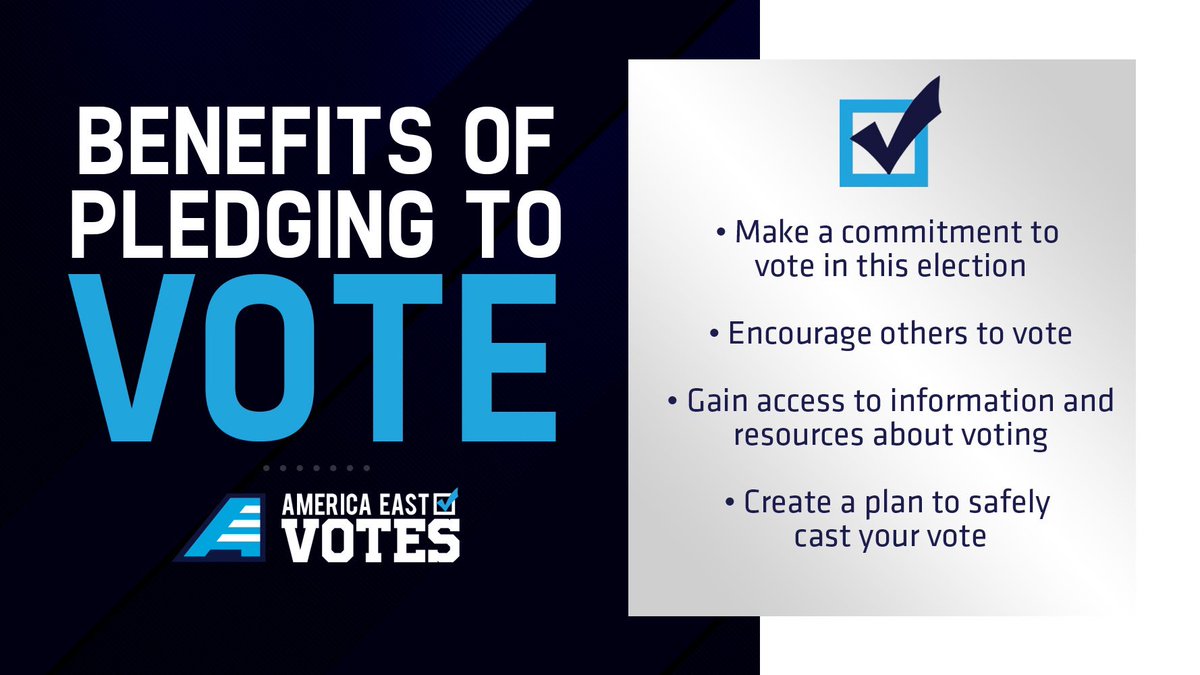 BENEFITS OF PLEDGING TO VOTE

AMERICA EAST VOTES

• Make a commitment to vote in this election

• Encourage others to vote

• Gain access to information and resources about voting

• Create a plan to safely cast your vote